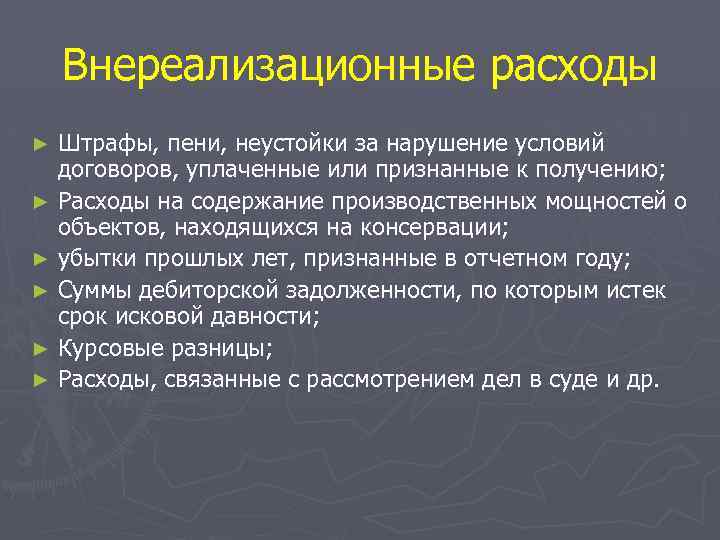 Внереализационные расходы

► Штрафы, пени, неустойки за нарушение условий договоров, уплаченные или признанные к получению;
► Расходы на содержание производственных мощностей о объектов, находящихся на консервации;
► убытки прошлых лет, признанные в отчетном году;
► Суммы дебиторской задолженности, по которым истек срок исковой давности;
► Курсовые разницы;
► Расходы, связанные с рассмотрением дел в суде и др.